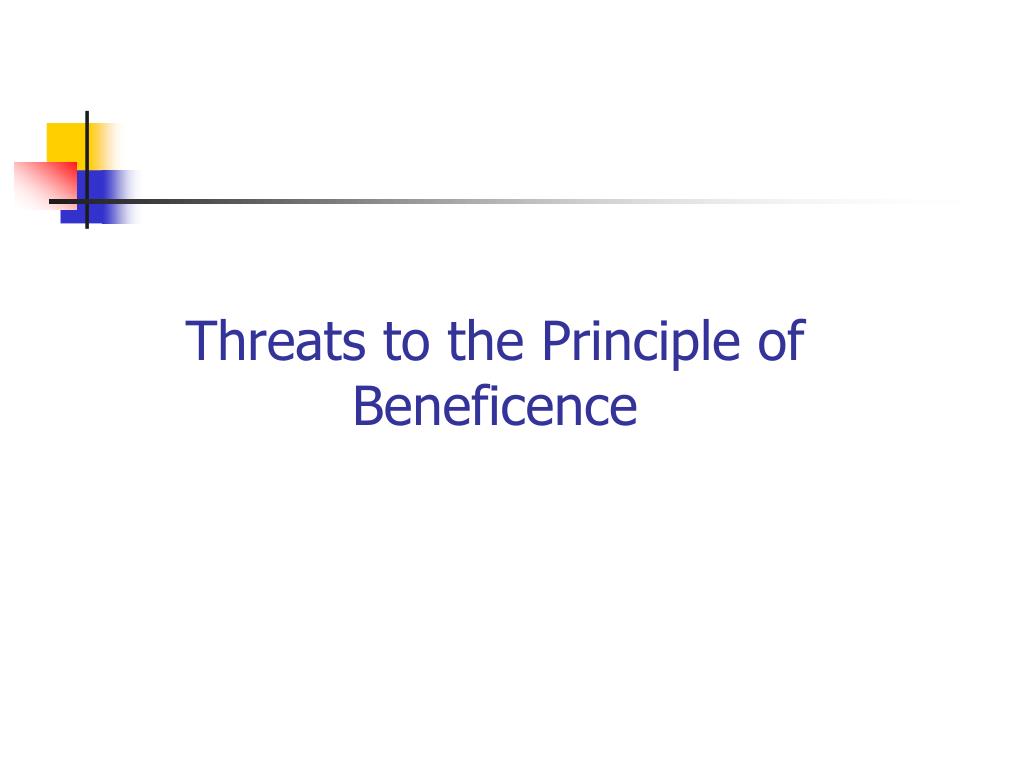 Threats to the Principle of Beneficence